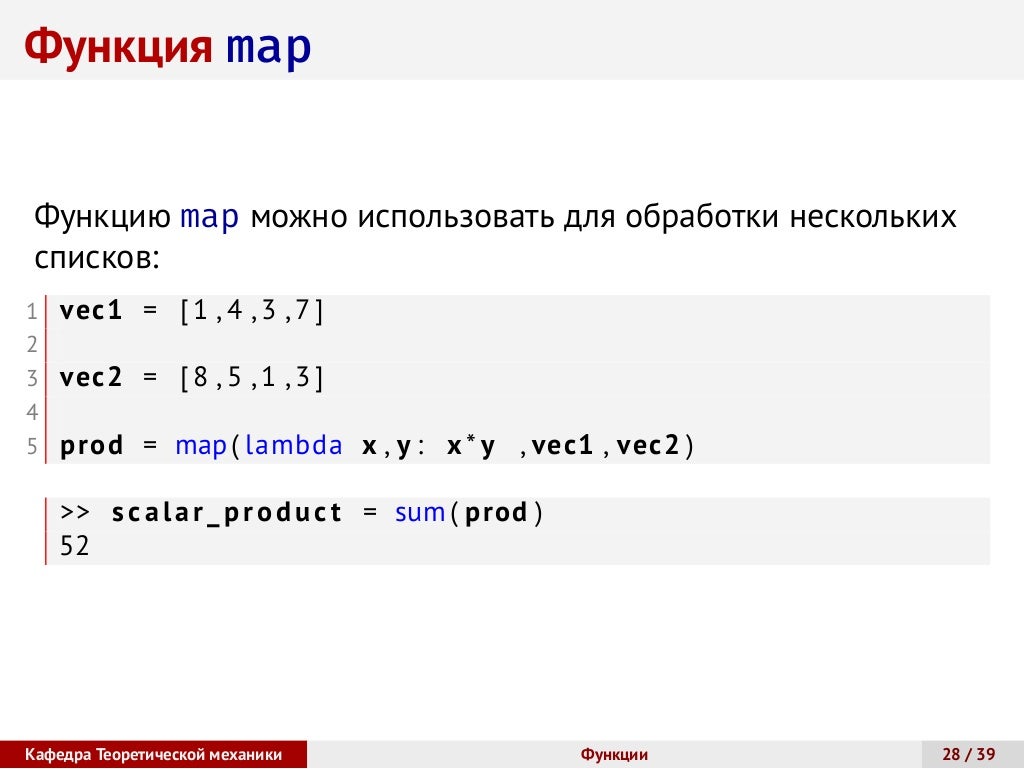 Функция map

Функцию map можно использовать для обработки нескольких списков:

1 vec1 = [1,4,3,7]
2
3 vec2 = [8,5,1,3]
4
5 prod = map(lambda x,y: x*y ,vec1,vec2)

>> scalar_product = sum(prod)
52

Кафедра Теоретической механики Функции 28 / 39